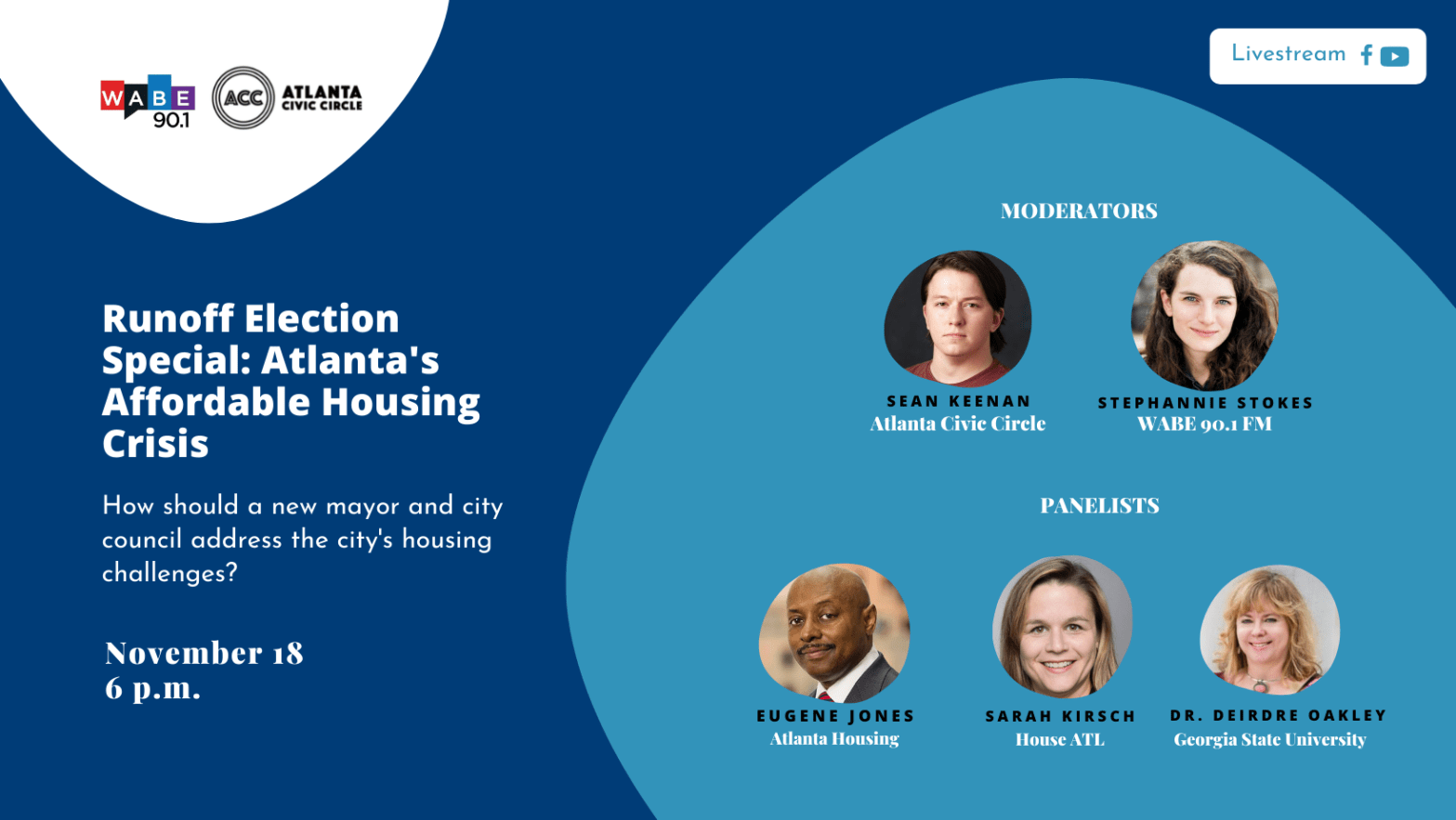 WABE 90.1

ACC ATLANTA CIVIC CIRCLE

Livestream

Runoff Election Special: Atlanta's Affordable Housing Crisis

How should a new mayor and city council address the city's housing challenges?

November 18
6 p.m.

MODERATORS

SEAN KEENAN
Atlanta Civic Circle

STEPHANNIE STOKES
WABE 90.1 FM

PANELISTS

EUGENE JONES
Atlanta Housing

SARAH KIRSCH
House ATL

DR. DEIRDRE OAKLEY
Georgia State University